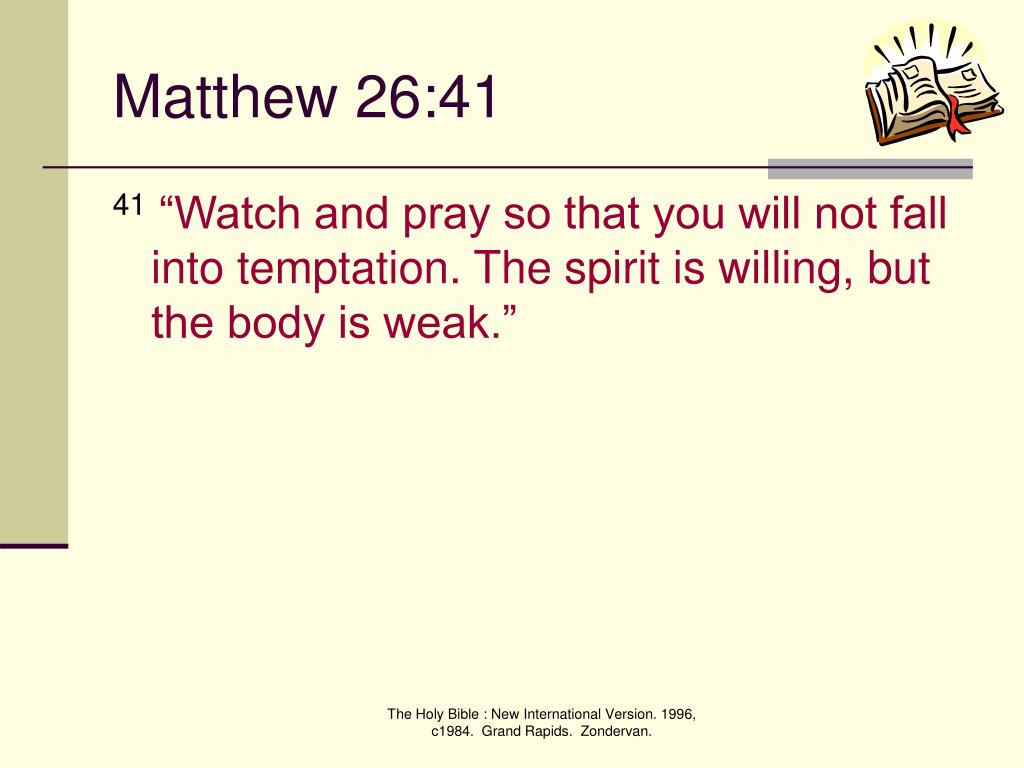 Matthew 26:41

41 “Watch and pray so that you will not fall into temptation. The spirit is willing, but the body is weak.”

The Holy Bible : New International Version. 1996, c1984. Grand Rapids. Zondervan.